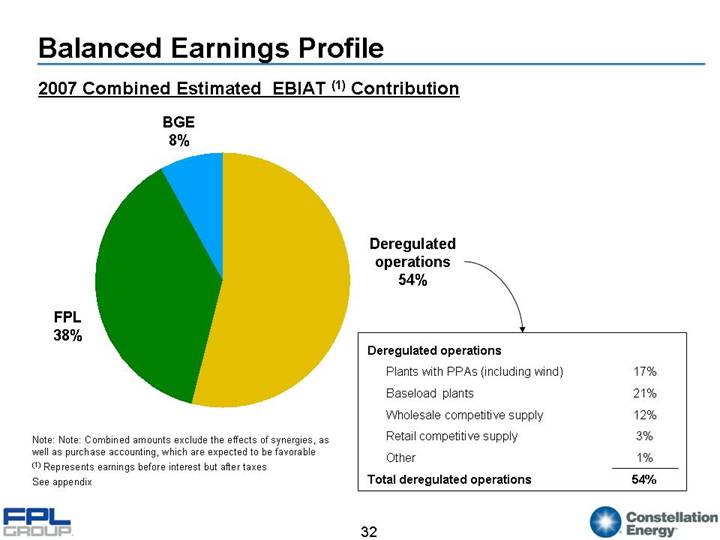 Balanced Earnings Profile

2007 Combined Estimated EBIAT $^{(1)}$ Contribution

BGE
8%

Deregulated operations
54%

FPL
38%

| Deregulated operations | |
|---|---|
| Plants with PPAs (including wind) | 17% |
| Baseload plants | 21% |
| Wholesale competitive supply | 12% |
| Retail competitive supply | 3% |
| Other | 1% |
| Total deregulated operations | 54% |

Note: Note: Combined amounts exclude the effects of synergies, as well as purchase accounting, which are expected to be favorable
$^{(1)}$ Represents earnings before interest but after taxes
See appendix

FPL GROUP

32

Constellation Energy